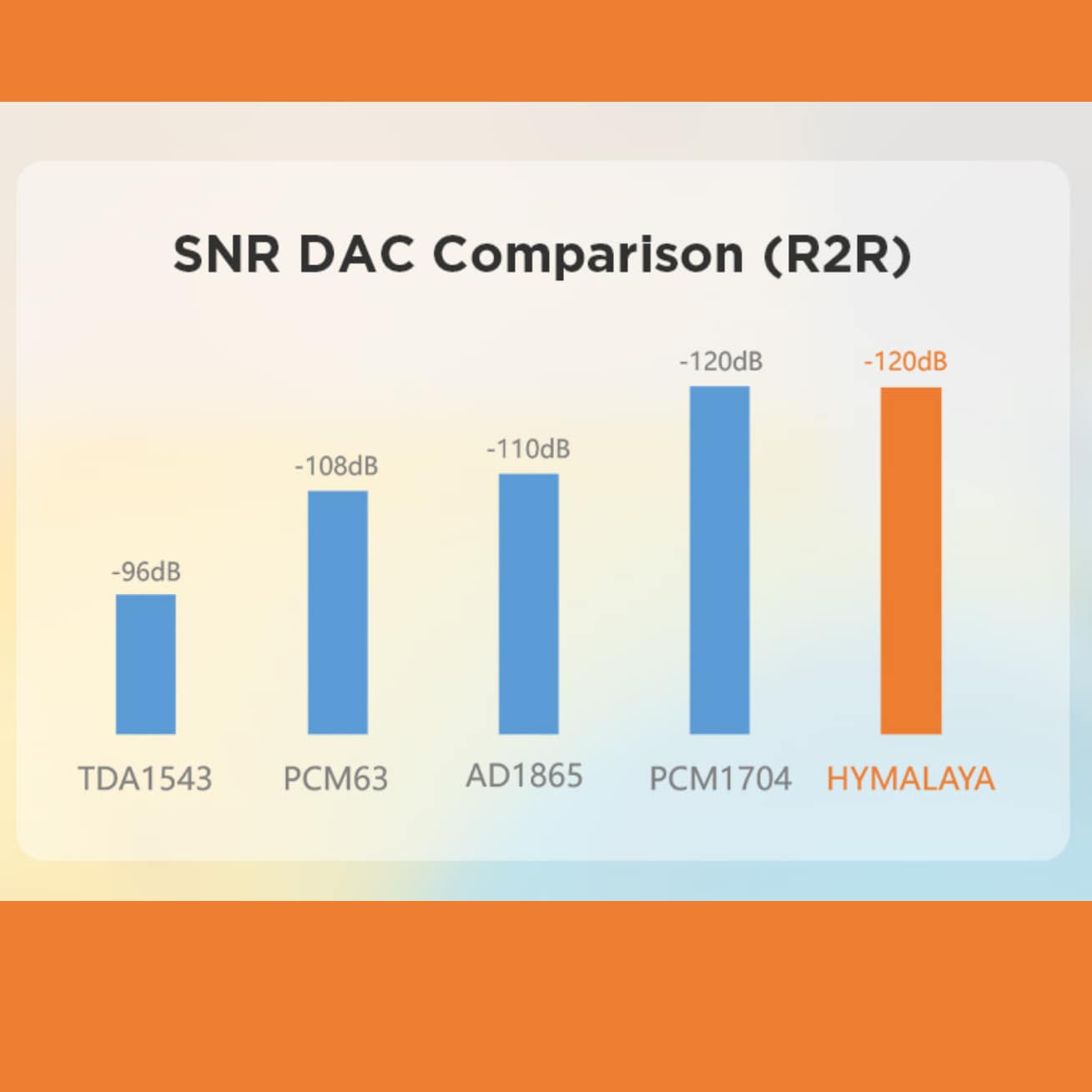 SNR DAC Comparison (R2R)

-96dB
-108dB
-110dB
-120dB
-120dB

TDA1543
PCM63
AD1865
PCM1704
HYMALAYA